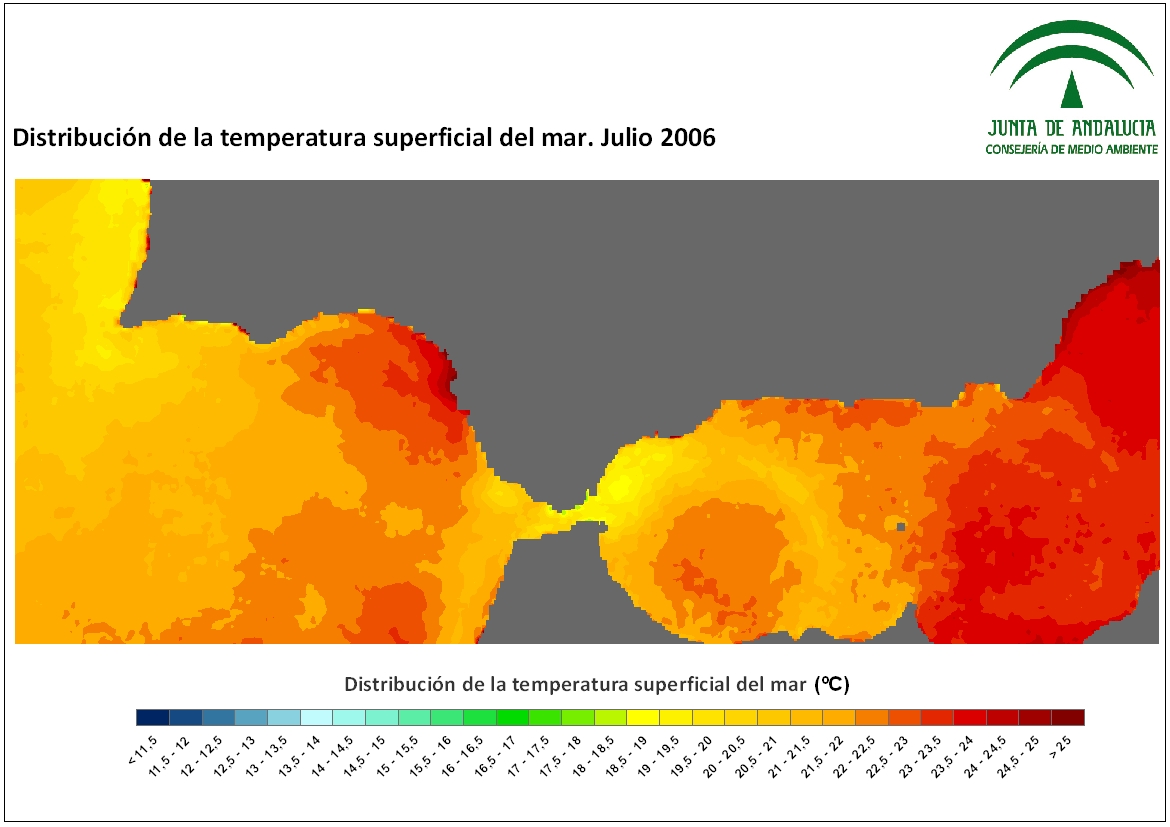 JUNTA DE ANDALUCIA
CONSEJERÍA DE MEDIO AMBIENTE

Distribución de la temperatura superficial del mar. Julio 2006

Distribución de la temperatura superficial del mar (ºC)

< 11.5
11.5 - 12
12 - 12.5
12.5 - 13
13 - 13.5
13.5 - 14
14 - 14.5
14.5 - 15
15 - 15.5
15.5 - 16
16 - 16.5
16.5 - 17
17 - 17.5
17.5 - 18
18 - 18.5
18.5 - 19
19 - 19.5
19.5 - 20
20 - 20.5
20.5 - 21
21 - 21.5
21.5 - 22
22 - 22.5
22.5 - 23
23 - 23.5
23.5 - 24
24 - 24.5
24.5 - 25
> 25